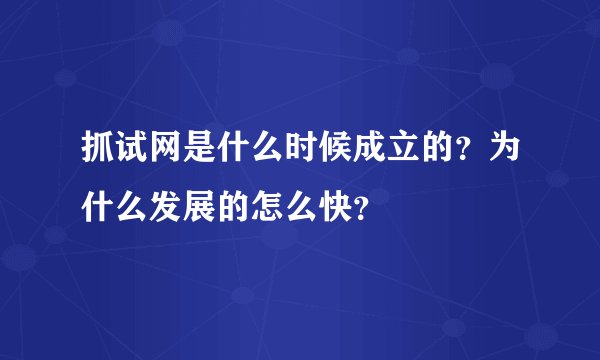 抓试网是什么时候成立的？为什么发展的怎么快？